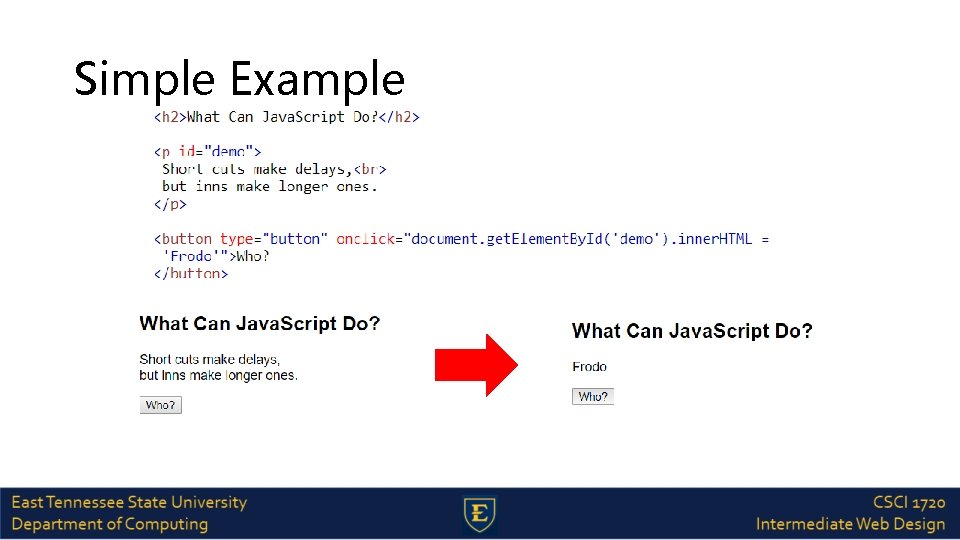 Simple Example

<h2>What Can JavaScript Do?</h2>

<p id="demo">
 Short cuts make delays,<br>
 but inns make longer ones.
</p>

<button type="button" onclick="document.getElementById('demo').innerHTML =
 'Frodo'">Who?
</button>

What Can JavaScript Do?

Short cuts make delays,
but inns make longer ones.

Who?

What Can JavaScript Do?

Frodo

Who?

East Tennessee State University
Department of Computing

E

CSCI 1720
Intermediate Web Design